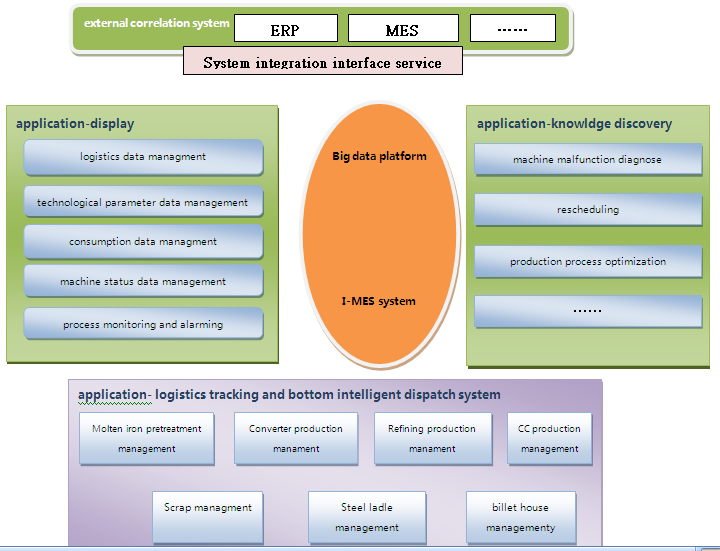 external correlation system
ERP
MES
------
System integration interface service

application-display
logistics data managment
technological parameter data management
consumption data managment
machine status data management
process monitoring and alarming

Big data platform
I-MES system

application-knowldge discovery
machine malfunction diagnose
rescheduling
production process optimization
......

application- logistics tracking and bottom intelligent dispatch system
Molten iron pretreatment management
Converter production manament
Refining production manament
CC production management
Scrap managment
Steel ladle management
billet house managementy